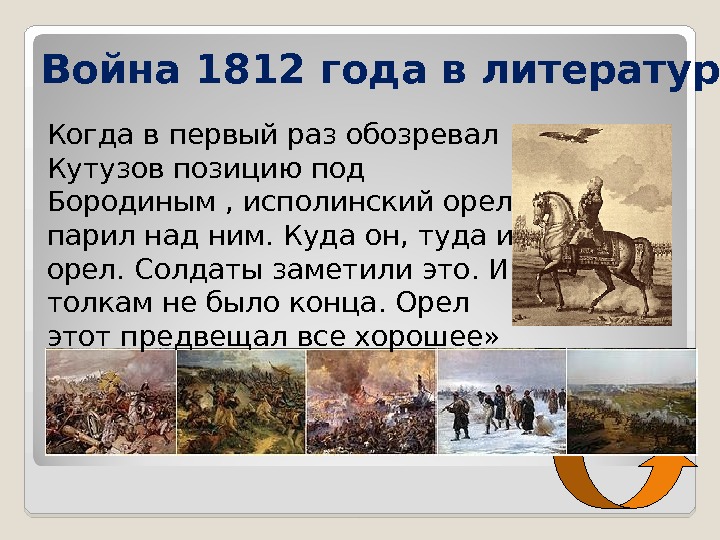 Война 1812 года в литератур

Когда в первый раз обозревал Кутузов позицию под Бородиным , исполинский орел парил над ним. Куда он, туда и орел. Солдаты заметили это. И толкам не было конца. Орел этот предвещал все хорошее»